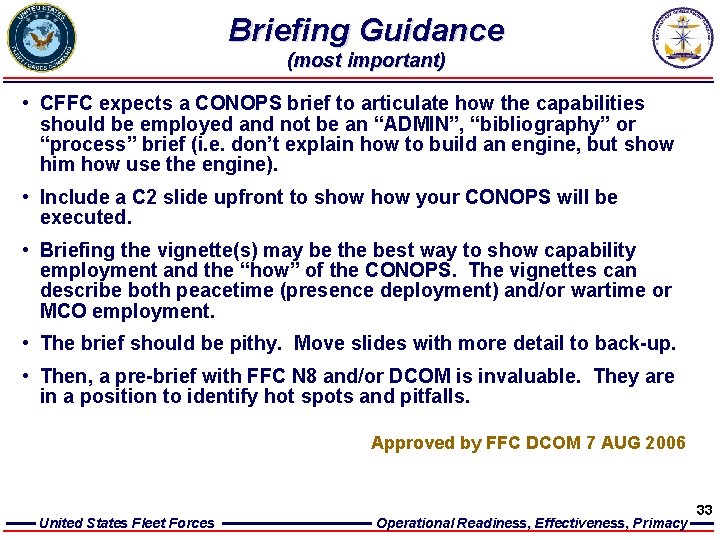 UNITED STATES FLEET FORCES COMMAND

Briefing Guidance
(most important)

• CFFC expects a CONOPS brief to articulate how the capabilities should be employed and not be an “ADMIN”, “bibliography” or “process” brief (i.e. don’t explain how to build an engine, but show him how use the engine).

• Include a C2 slide upfront to show how your CONOPS will be executed.

• Briefing the vignette(s) may be the best way to show capability employment and the “how” of the CONOPS. The vignettes can describe both peacetime (presence deployment) and/or wartime or MCO employment.

• The brief should be pithy. Move slides with more detail to back-up.

• Then, a pre-brief with FFC N8 and/or DCOM is invaluable. They are in a position to identify hot spots and pitfalls.

Approved by FFC DCOM 7 AUG 2006

33

United States Fleet Forces

Operational Readiness, Effectiveness, Primacy